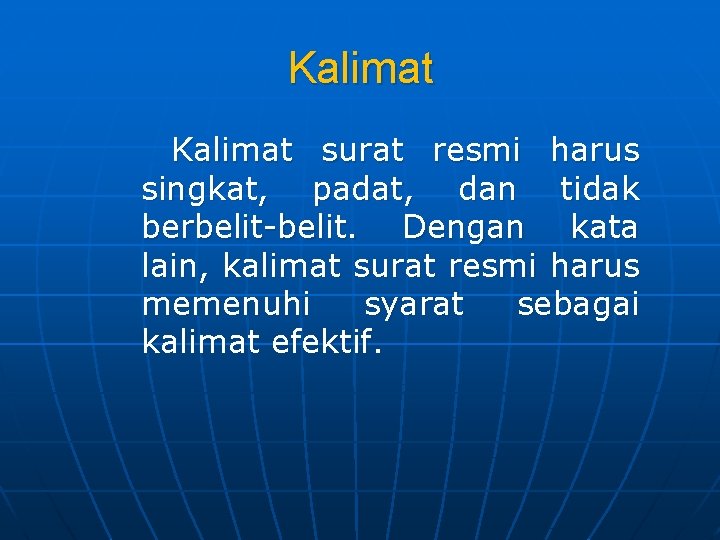 Kalimat

Kalimat surat resmi harus singkat, padat, dan tidak berbelit-belit. Dengan kata lain, kalimat surat resmi harus memenuhi syarat sebagai kalimat efektif.